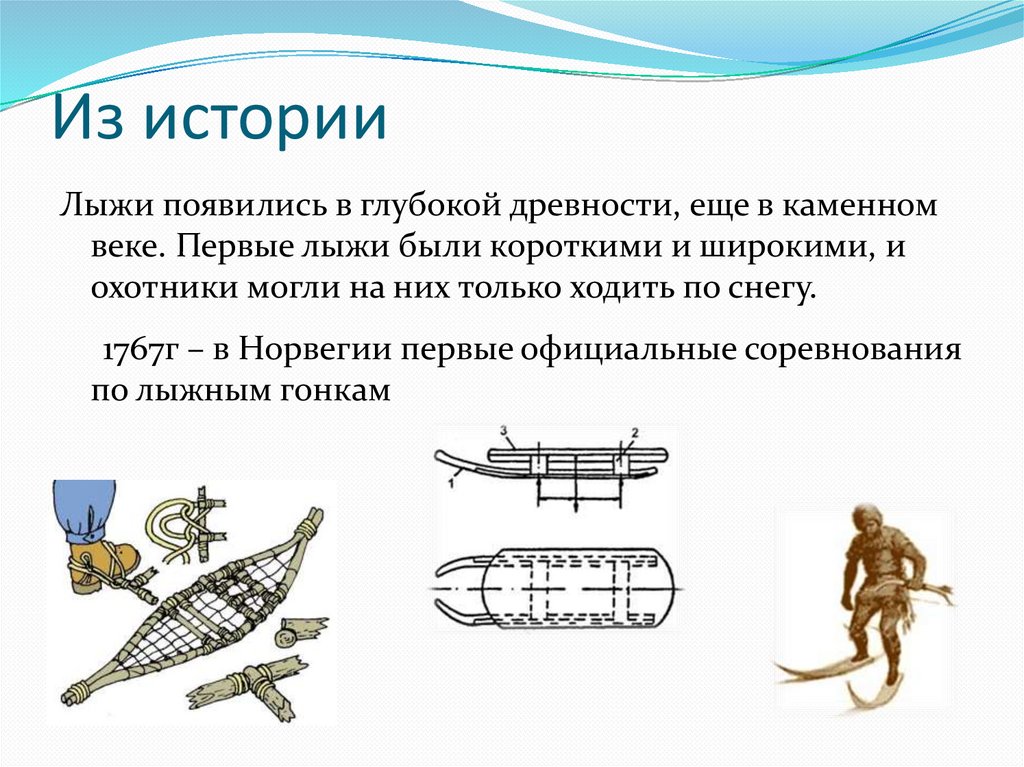 Из истории

Лыжи появились в глубокой древности, еще в каменном веке. Первые лыжи были короткими и широкими, и охотники могли на них только ходить по снегу.

1767г – в Норвегии первые официальные соревнования по лыжным гонкам

3
2
1